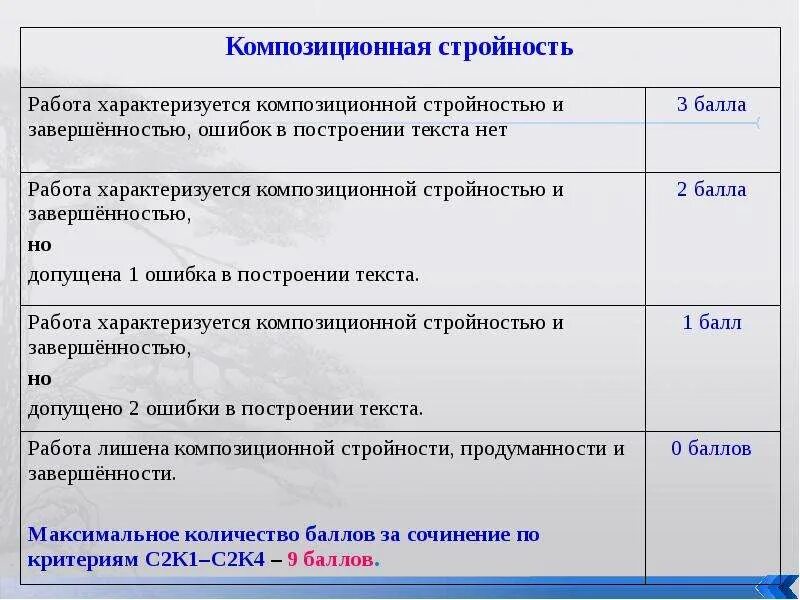 | Композиционная стройность | |
|---|---|
| Работа характеризуется композиционной стройностью и завершённостью, ошибок в построении текста нет | 3 балла |
| Работа характеризуется композиционной стройностью и завершённостью, но допущена 1 ошибка в построении текста. | 2 балла |
| Работа характеризуется композиционной стройностью и завершённостью, но допущено 2 ошибки в построении текста. | 1 балл |
| Работа лишена композиционной стройности, продуманности и завершённости. Максимальное количество баллов за сочинение по критериям С2К1–С2К4 – 9 баллов. | 0 баллов |